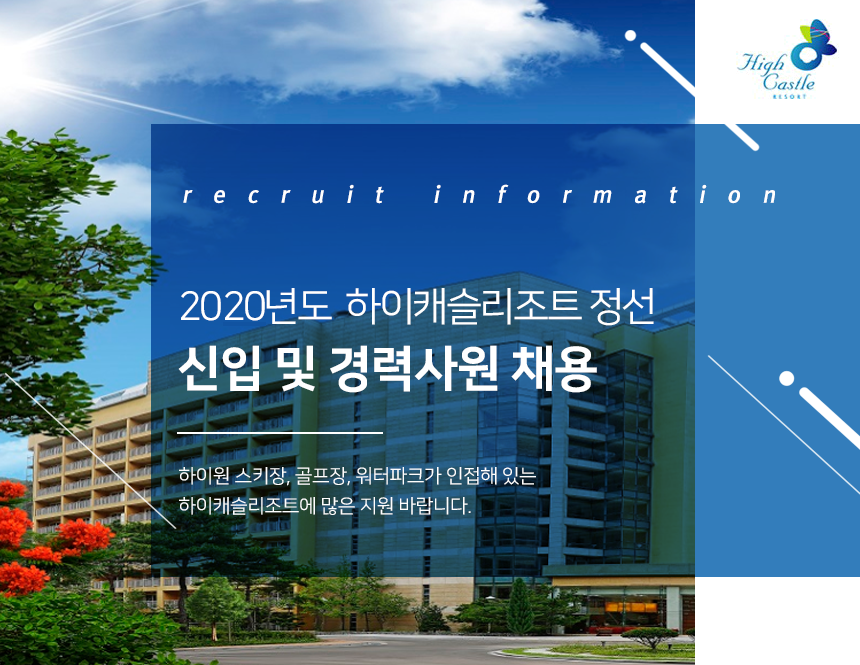 High Castle
RESORT

recruit information

2020년도 하이캐슬리조트 정선
신입 및 경력사원 채용

하이원 스키장, 골프장, 워터파크가 인접해 있는 하이캐슬리조트에 많은 지원 바랍니다.